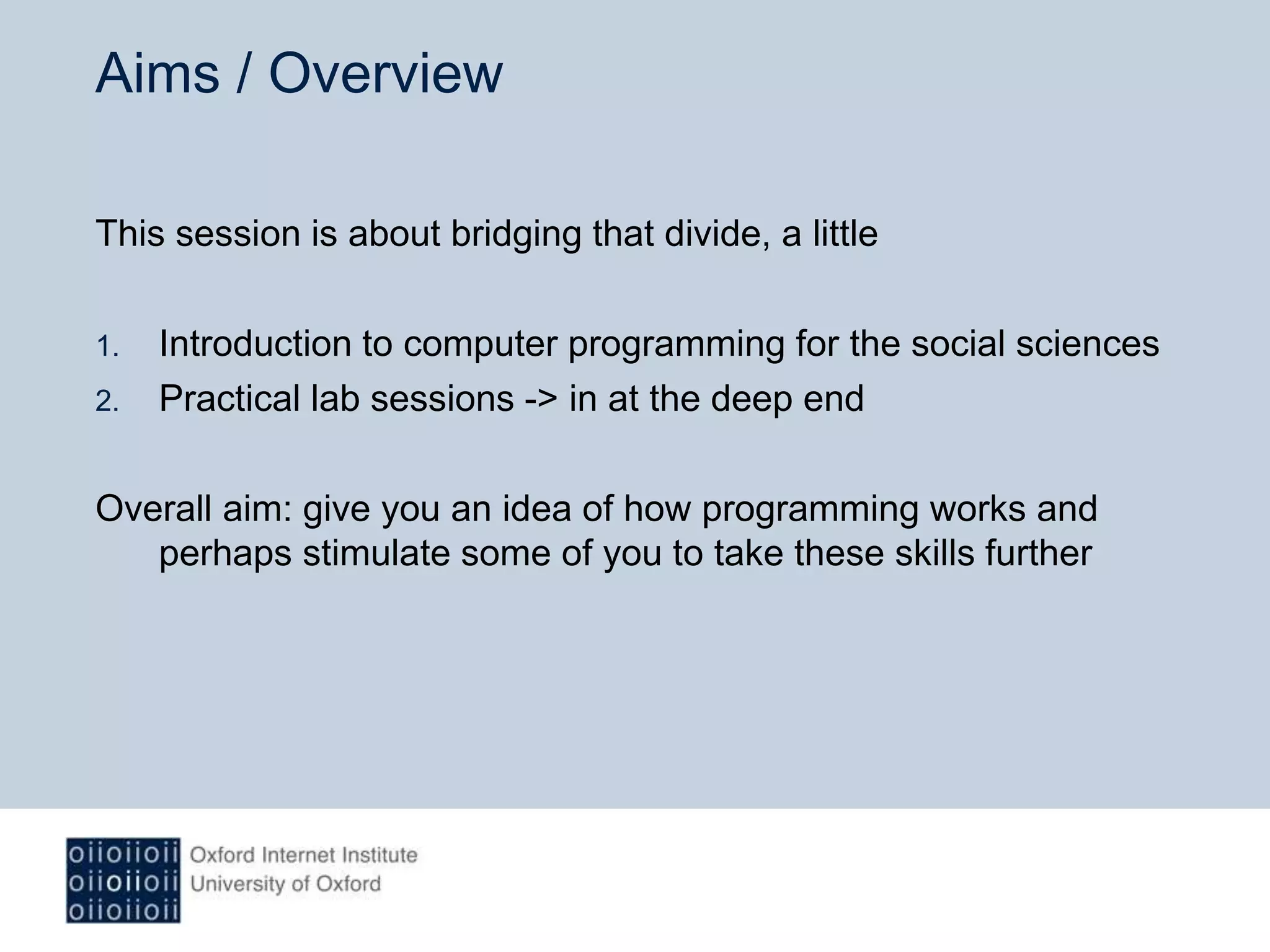 Aims / Overview

This session is about bridging that divide, a little

1. Introduction to computer programming for the social sciences
2. Practical lab sessions -> in at the deep end

Overall aim: give you an idea of how programming works and perhaps stimulate some of you to take these skills further

oiioiioii
oiioiioii
oiioiioii
Oxford Internet Institute
University of Oxford